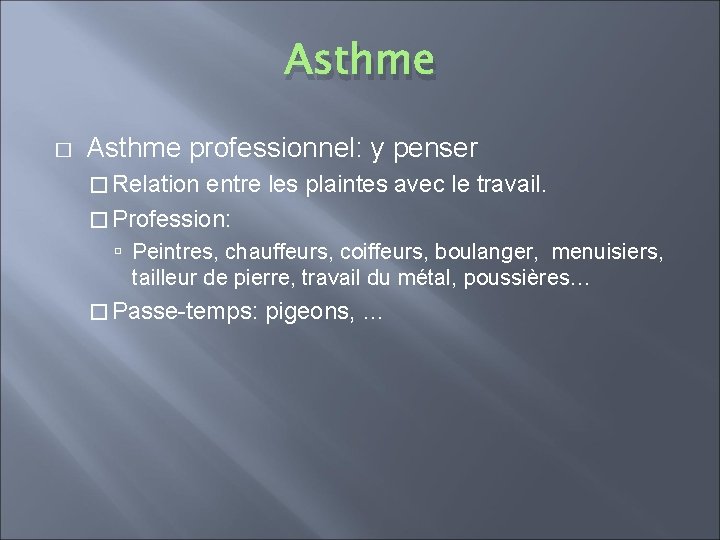 Asthme

Asthme professionnel: y penser

Relation entre les plaintes avec le travail.

Profession:

Peintres, chauffeurs, coiffeurs, boulanger, menuisiers, tailleur de pierre, travail du métal, poussières…

Passe-temps: pigeons, …